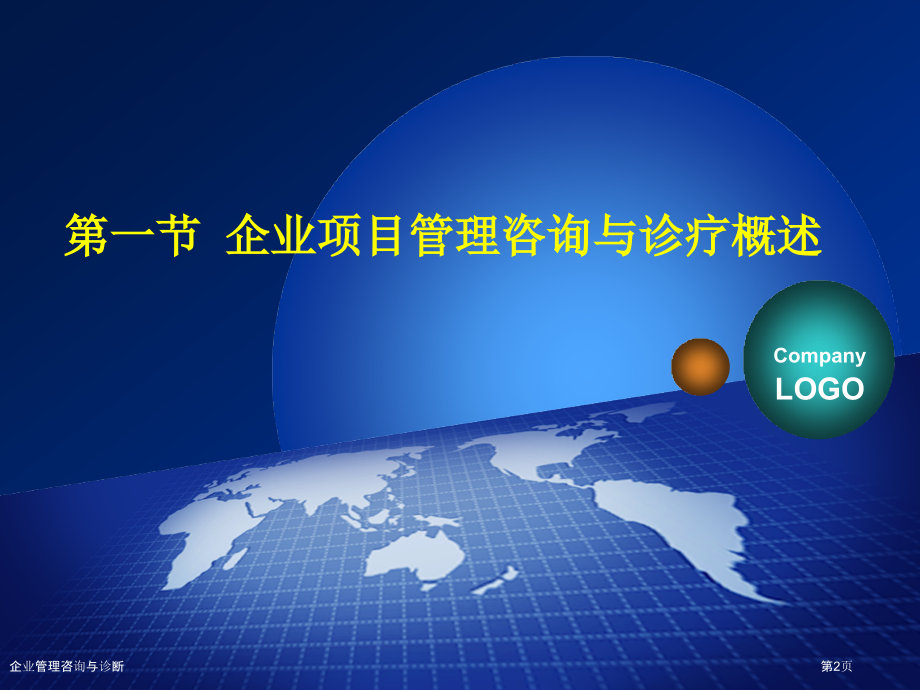 第一节 企业项目管理咨询与诊疗概述

Company
LOGO

企业管理咨询与诊断

第2页